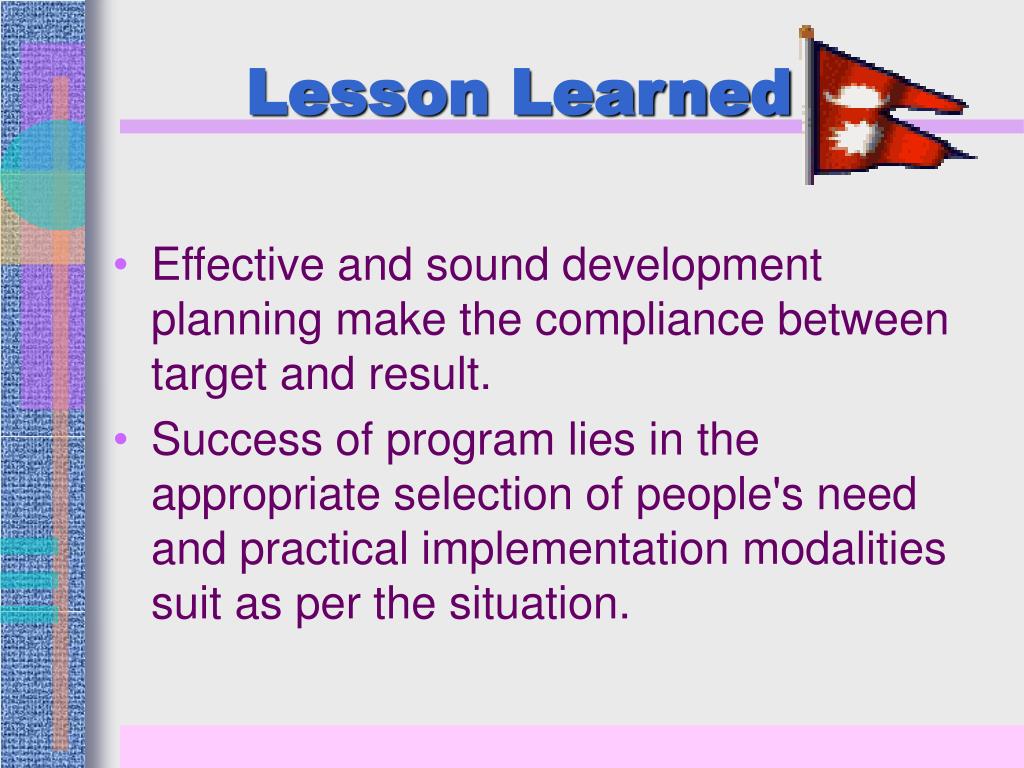 Lesson Learned

• Effective and sound development planning make the compliance between target and result.
• Success of program lies in the appropriate selection of people's need and practical implementation modalities suit as per the situation.